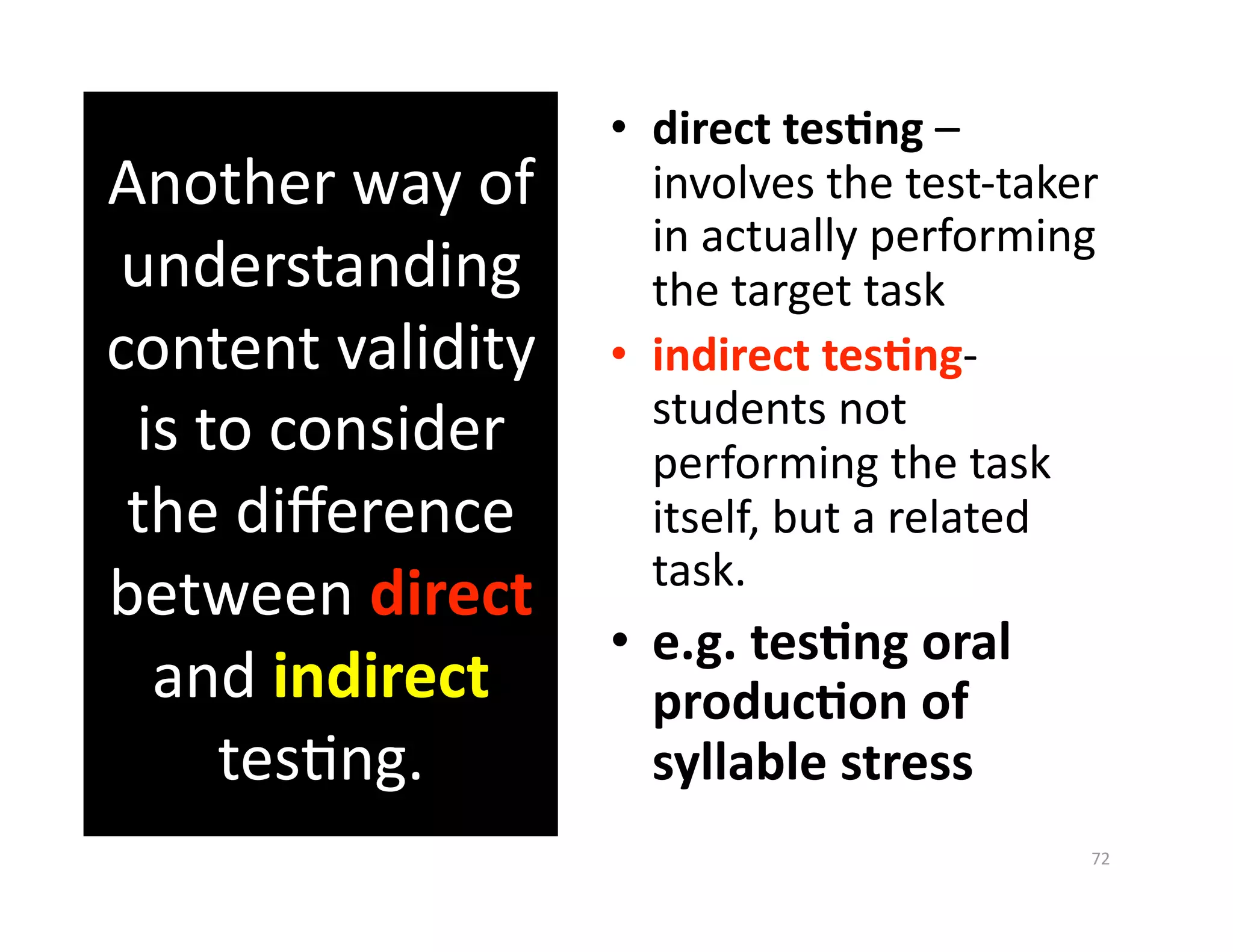 Another way of understanding content validity is to consider the difference between direct and indirect testing.

• direct testing – involves the test-taker in actually performing the target task

• indirect testing- students not performing the task itself, but a related task.

• e.g. testing oral production of syllable stress

72